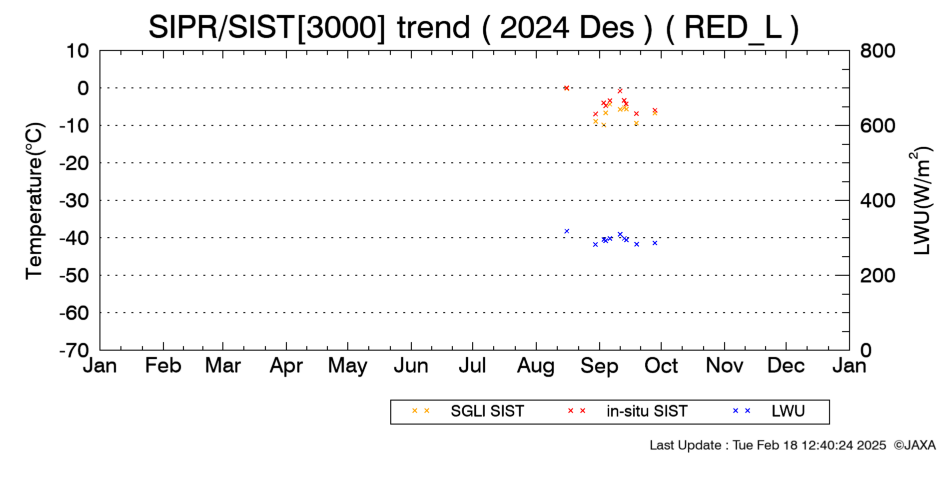 SIPR/SIST[3000] trend ( 2024 Des ) ( RED_L )

Temperature(°C)

10
0
-10
-20
-30
-40
-50
-60
-70

LWU(W/m$^2$)

800
600
400
200
0

Jan Feb Mar Apr May Jun Jul Aug Sep Oct Nov Dec Jan

SGLI SIST
in-situ SIST
LWU

Last Update : Tue Feb 18 12:40:24 2025 ©JAXA